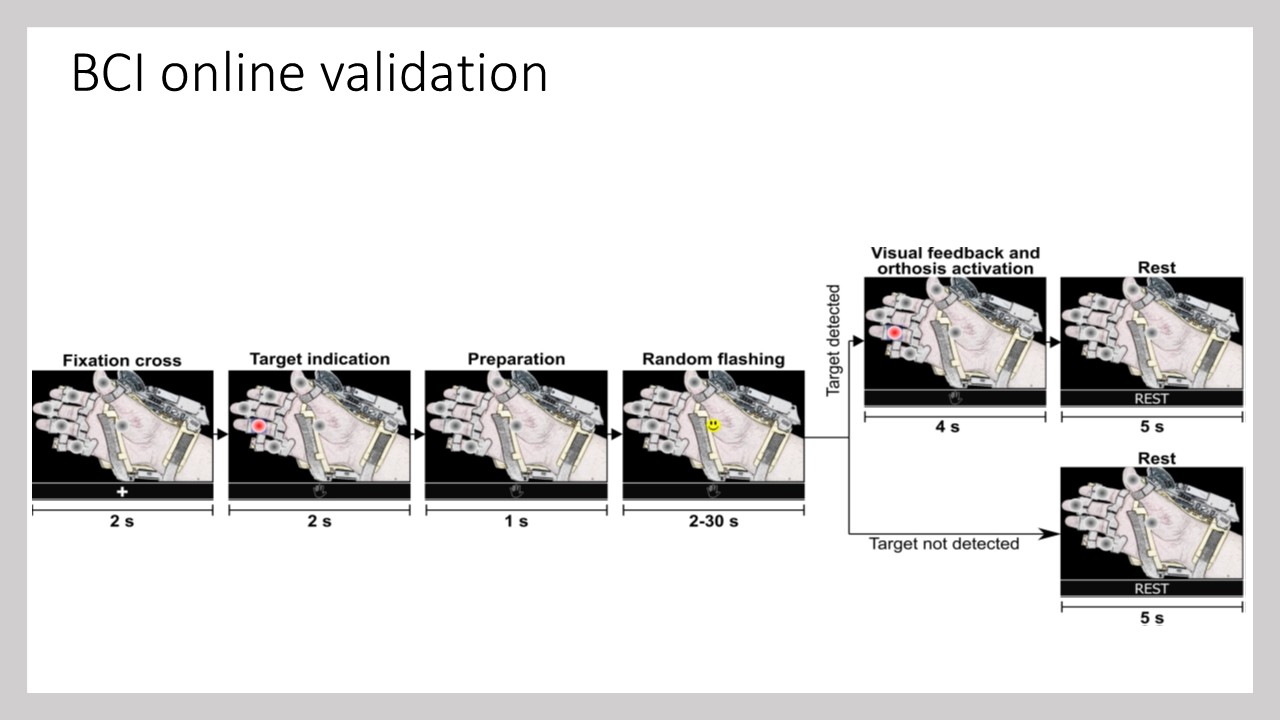 BCI online validation

Fixation cross

+

2 s

Target indication

2 s

Preparation

1 s

Random flashing

2-30 s

Target detected

Visual feedback and orthosis activation

4 s

Rest

REST

5 s

Target not detected

Rest

REST

5 s